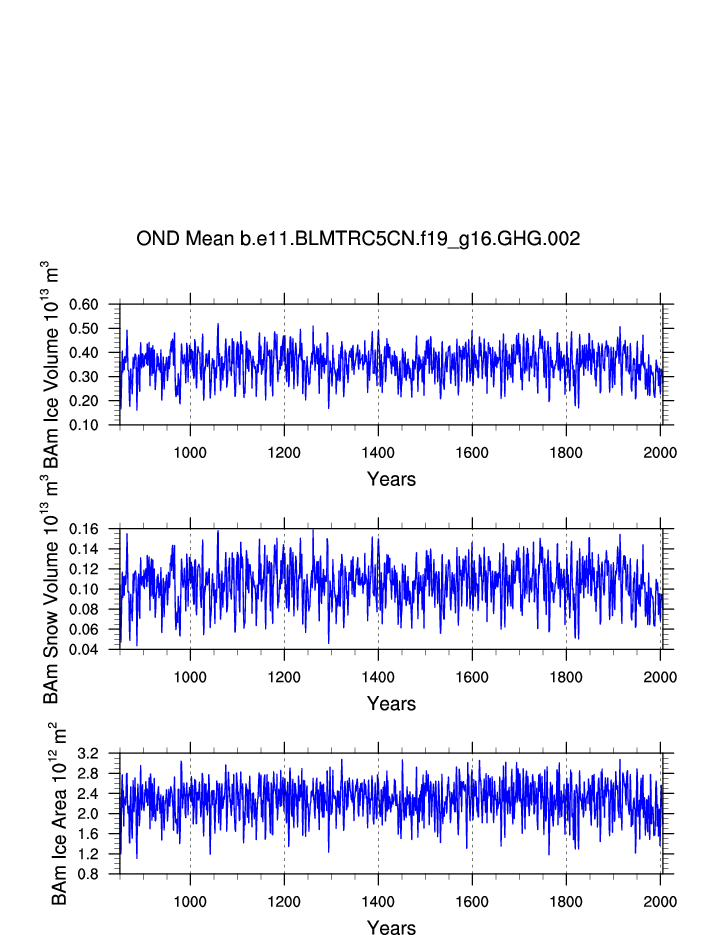 OND Mean b.e11.BLMTRC5CN.f19_g16.GHG.002

BAm Ice Volume $10^{13}$ $m^3$

0.60
0.50
0.40
0.30
0.20
0.10

1000
1200
1400
1600
1800
2000

Years

BAm Snow Volume $10^{13}$ $m^3$

0.16
0.14
0.12
0.10
0.08
0.06
0.04

1000
1200
1400
1600
1800
2000

Years

BAm Ice Area $10^{12}$ $m^2$

3.2
2.8
2.4
2.0
1.6
1.2
0.8

1000
1200
1400
1600
1800
2000

Years